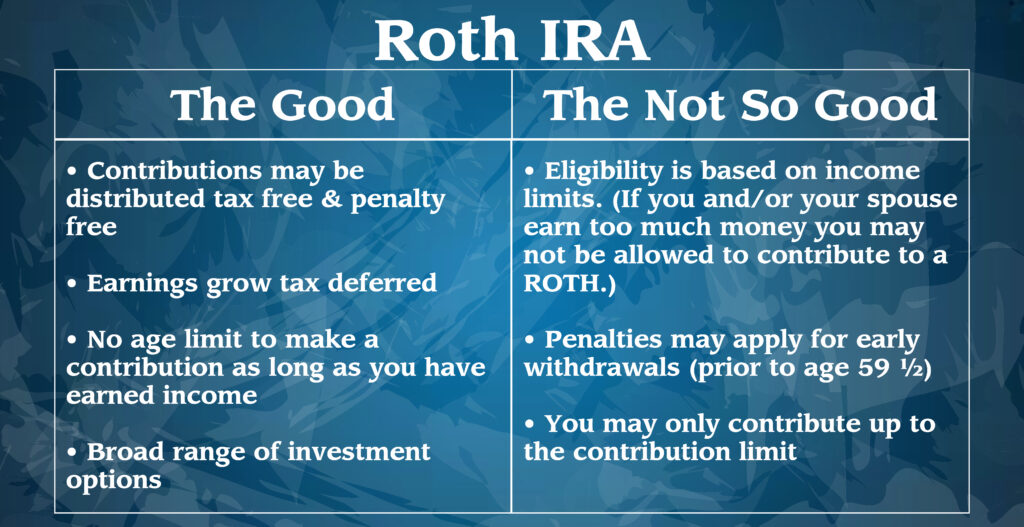 Roth IRA

| The Good | The Not So Good |
|---|---|
| • Contributions may be distributed tax free & penalty free<br><br>• Earnings grow tax deferred<br><br>• No age limit to make a contribution as long as you have earned income<br><br>• Broad range of investment options | • Eligibility is based on income limits. (If you and/or your spouse earn too much money you may not be allowed to contribute to a ROTH.)<br><br>• Penalties may apply for early withdrawals (prior to age 59 ½)<br><br>• You may only contribute up to the contribution limit |